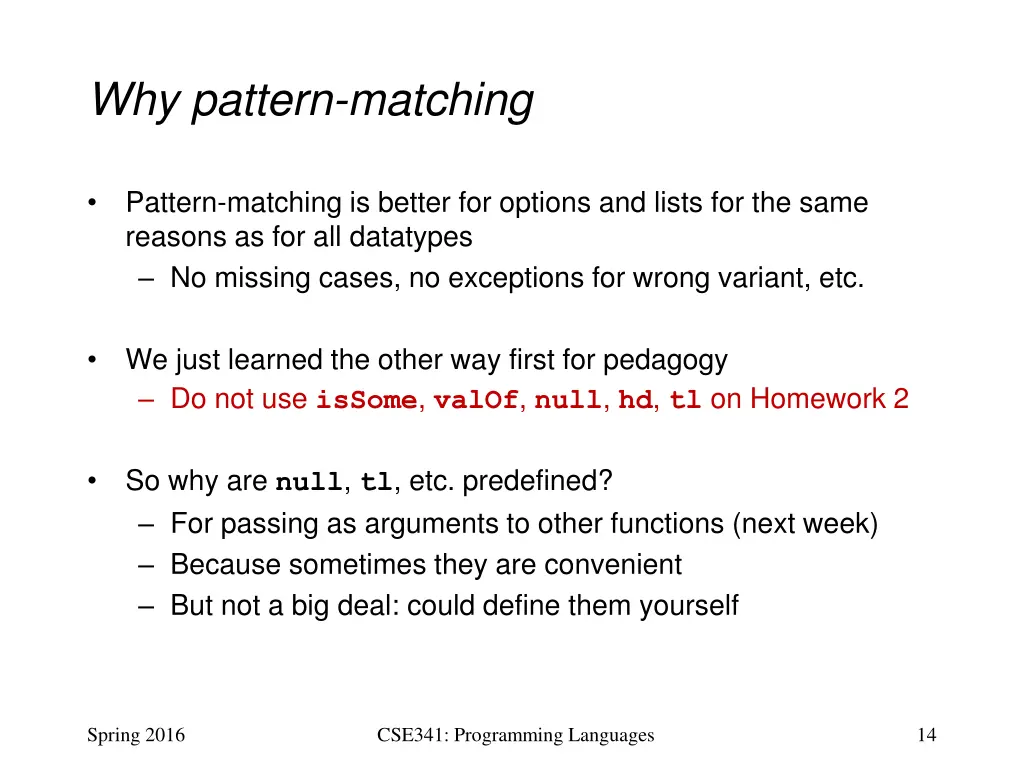 Why pattern-matching

• Pattern-matching is better for options and lists for the same reasons as for all datatypes
– No missing cases, no exceptions for wrong variant, etc.

• We just learned the other way first for pedagogy
– Do not use isSome, valOf, null, hd, tl on Homework 2

• So why are null, tl, etc. predefined?
– For passing as arguments to other functions (next week)
– Because sometimes they are convenient
– But not a big deal: could define them yourself

Spring 2016 CSE341: Programming Languages 14